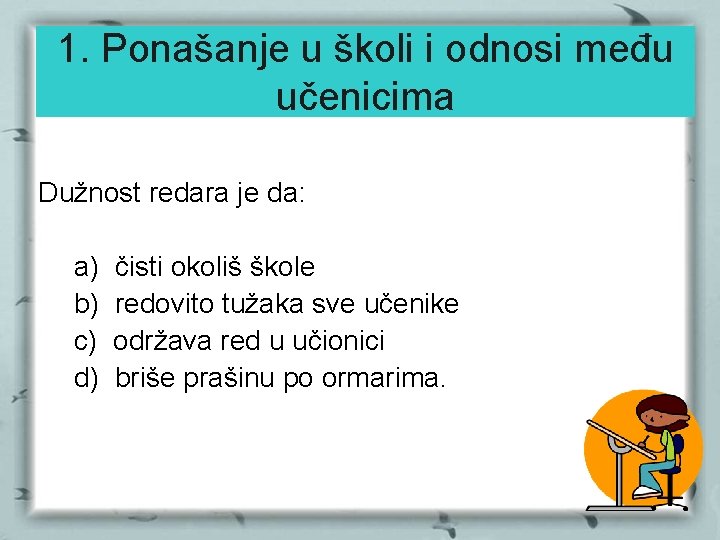 1. Ponašanje u školi i odnosi među učenicima

Dužnost redara je da:

a) čisti okoliš škole
b) redovito tužaka sve učenike
c) održava red u učionici
d) briše prašinu po ormarima.